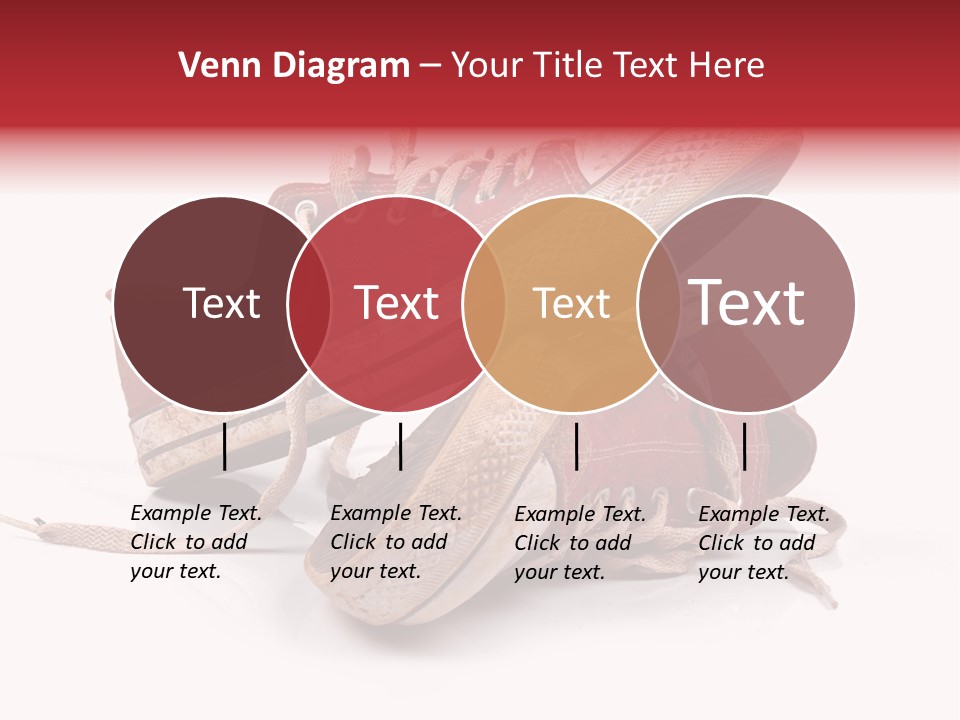 Venn Diagram – Your Title Text Here

Text

Text

Text

Text

Example Text. Click to add your text.

Example Text. Click to add your text.

Example Text. Click to add your text.

Example Text. Click to add your text.